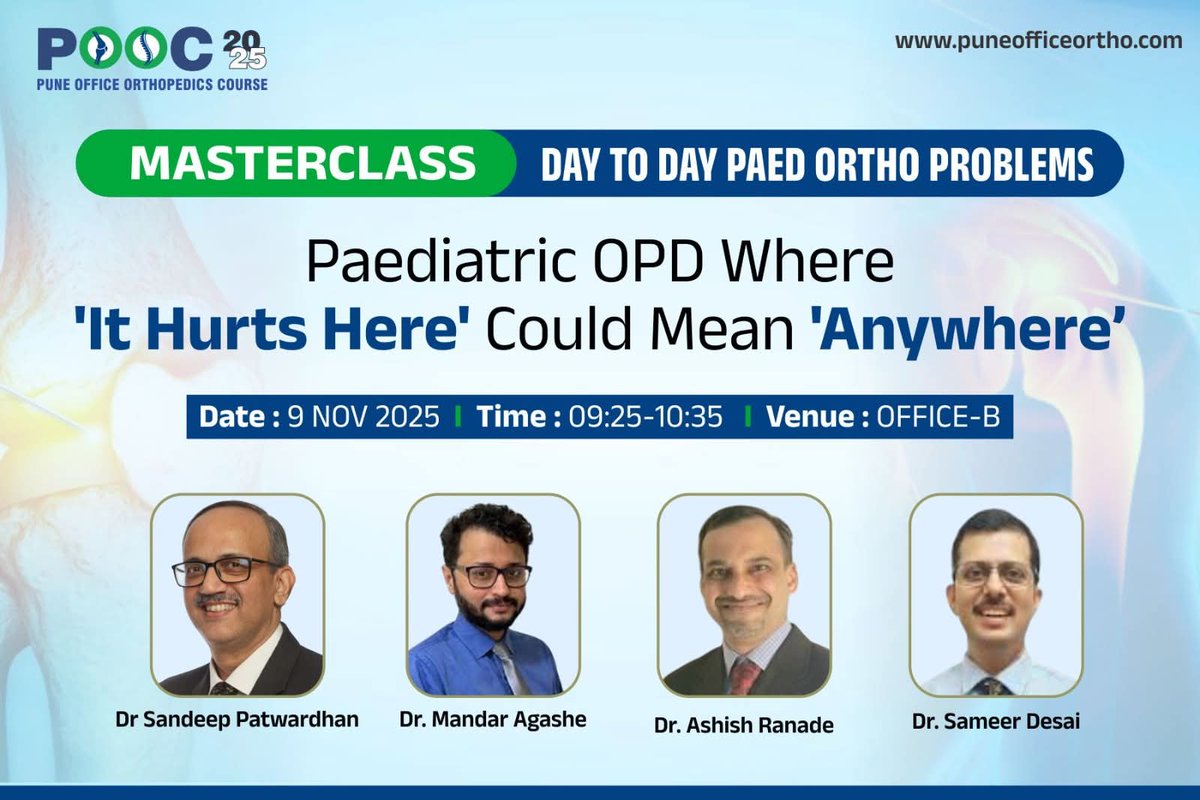 POOC 2025
PUNE OFFICE ORTHOPEDICS COURSE

www.puneofficeortho.com

MASTERCLASS DAY TO DAY PAED ORTHO PROBLEMS

Paediatric OPD Where 'It Hurts Here' Could Mean 'Anywhere'

Date : 9 NOV 2025 | Time : 09:25-10:35 | Venue : OFFICE-B

Dr Sandeep Patwardhan

Dr. Mandar Agashe

Dr. Ashish Ranade

Dr. Sameer Desai